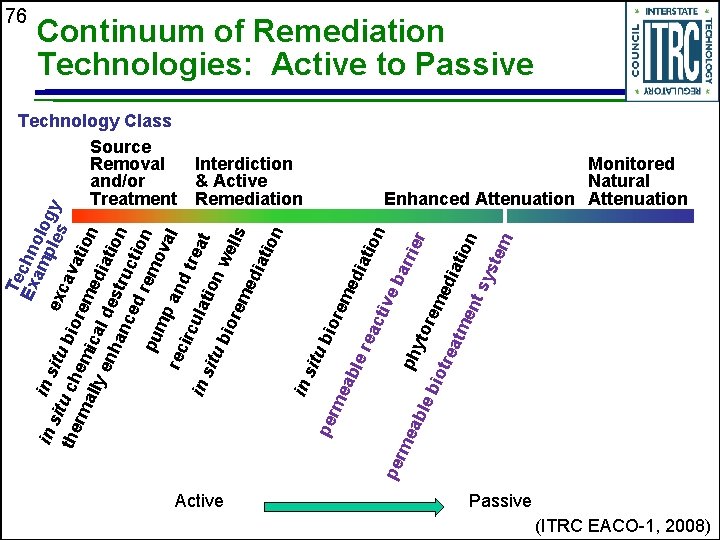 76

Continuum of Remediation Technologies: Active to Passive

INTERSTATE TECHNOLOGY REGULATORY COUNCIL ITRC

Technology Class

Source Removal and/or Treatment

Interdiction & Active Remediation

Enhanced Attenuation

Monitored Natural Attenuation

Technology Examples

excavation

in situ bioremediation

in situ chemical destruction

thermally enhanced removal

pump and treat

recirculation wells

in situ bioremediation

in situ bioremediation

permeable reactive barrier

phytoremediation

permeable biotreatment system

Active

Passive

(ITRC EACO-1, 2008)